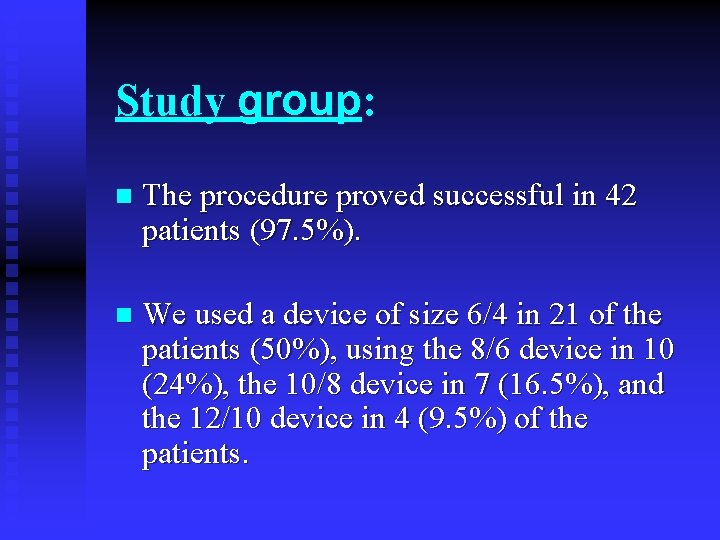 Study group:

The procedure proved successful in 42 patients (97.5%).

We used a device of size 6/4 in 21 of the patients (50%), using the 8/6 device in 10 (24%), the 10/8 device in 7 (16.5%), and the 12/10 device in 4 (9.5%) of the patients.